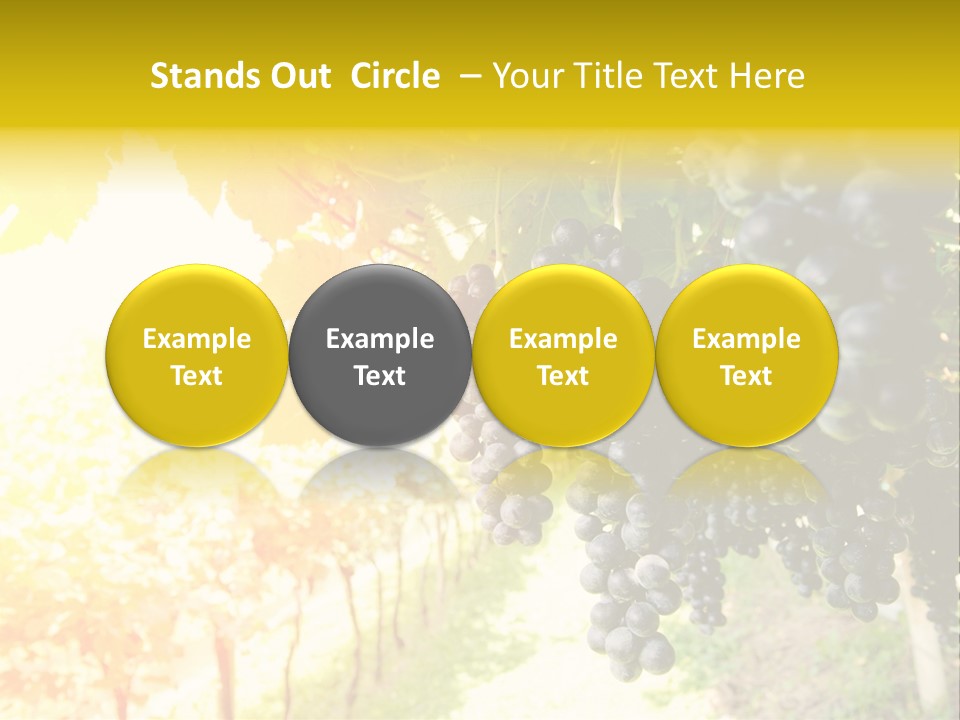 Stands Out Circle – Your Title Text Here

Example Text

Example Text

Example Text

Example Text